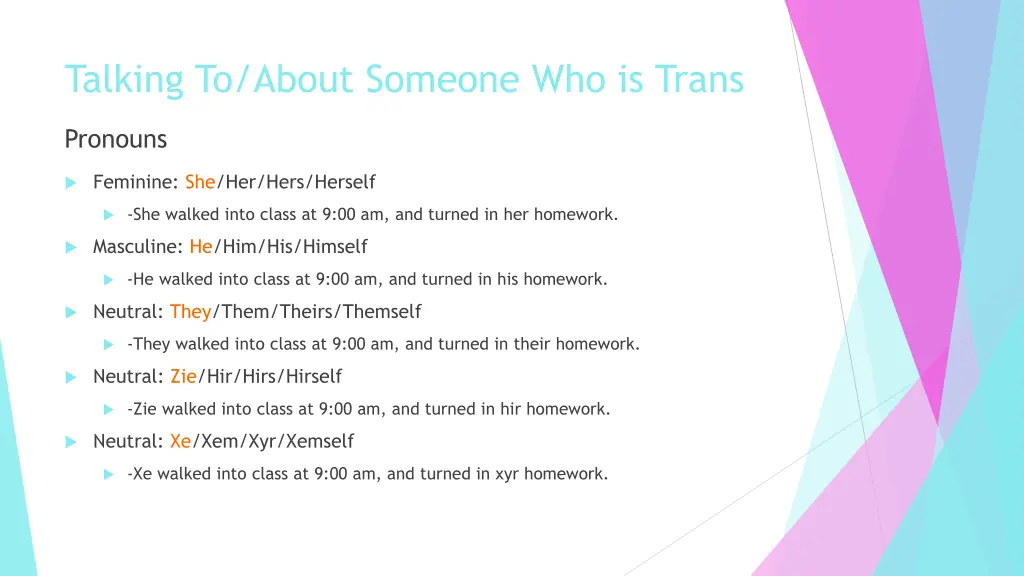 Talking To/About Someone Who is Trans

Pronouns

Feminine: She/Her/Hers/Herself

-She walked into class at 9:00 am, and turned in her homework.

Masculine: He/Him/His/Himself

-He walked into class at 9:00 am, and turned in his homework.

Neutral: They/Them/Theirs/Themself

-They walked into class at 9:00 am, and turned in their homework.

Neutral: Zie/Hir/Hirs/Hirself

-Zie walked into class at 9:00 am, and turned in hir homework.

Neutral: Xe/Xem/Xyr/Xemself

-Xe walked into class at 9:00 am, and turned in xyr homework.